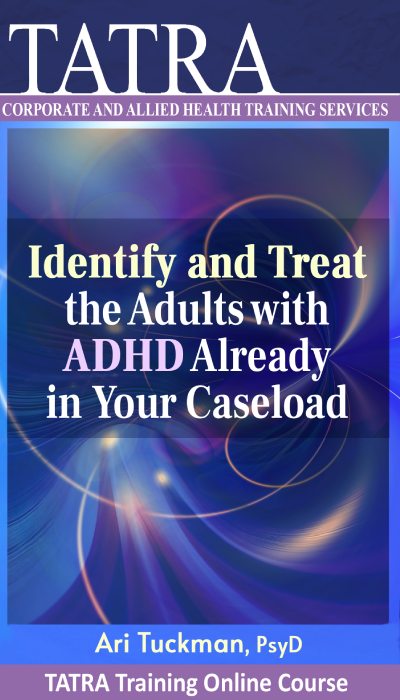 TATRA
CORPORATE AND ALLIED HEALTH TRAINING SERVICES

Identify and Treat the Adults with ADHD Already in Your Caseload

Ari Tuckman, PsyD

TATRA Training Online Course